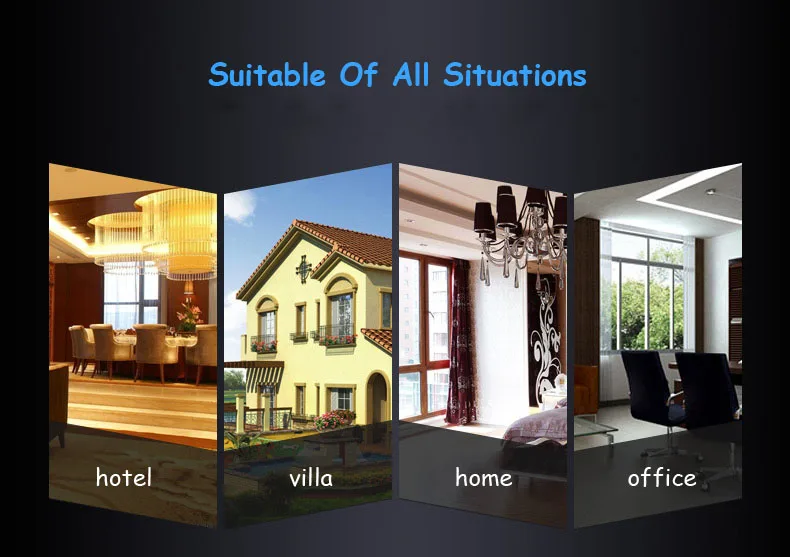 Suitable Of All Situations

hotel

villa

home

office